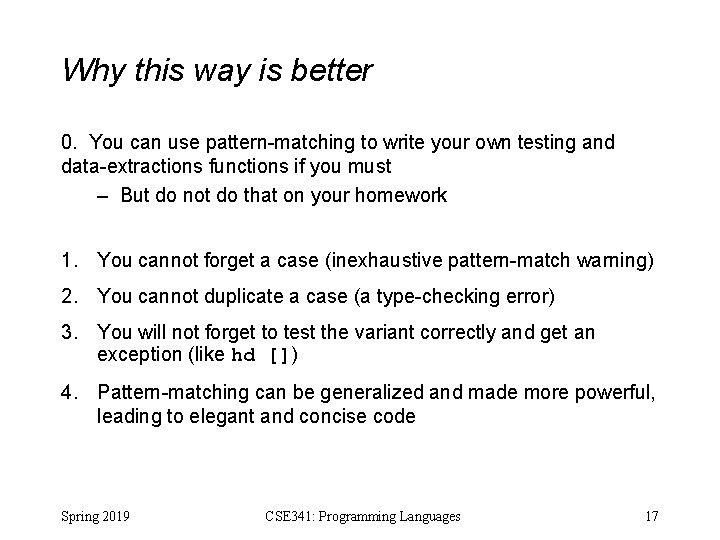 Why this way is better

0. You can use pattern-matching to write your own testing and data-extractions functions if you must

– But do not do that on your homework

1. You cannot forget a case (inexhaustive pattern-match warning)

2. You cannot duplicate a case (a type-checking error)

3. You will not forget to test the variant correctly and get an exception (like hd [])

4. Pattern-matching can be generalized and made more powerful, leading to elegant and concise code

Spring 2019 CSE341: Programming Languages 17